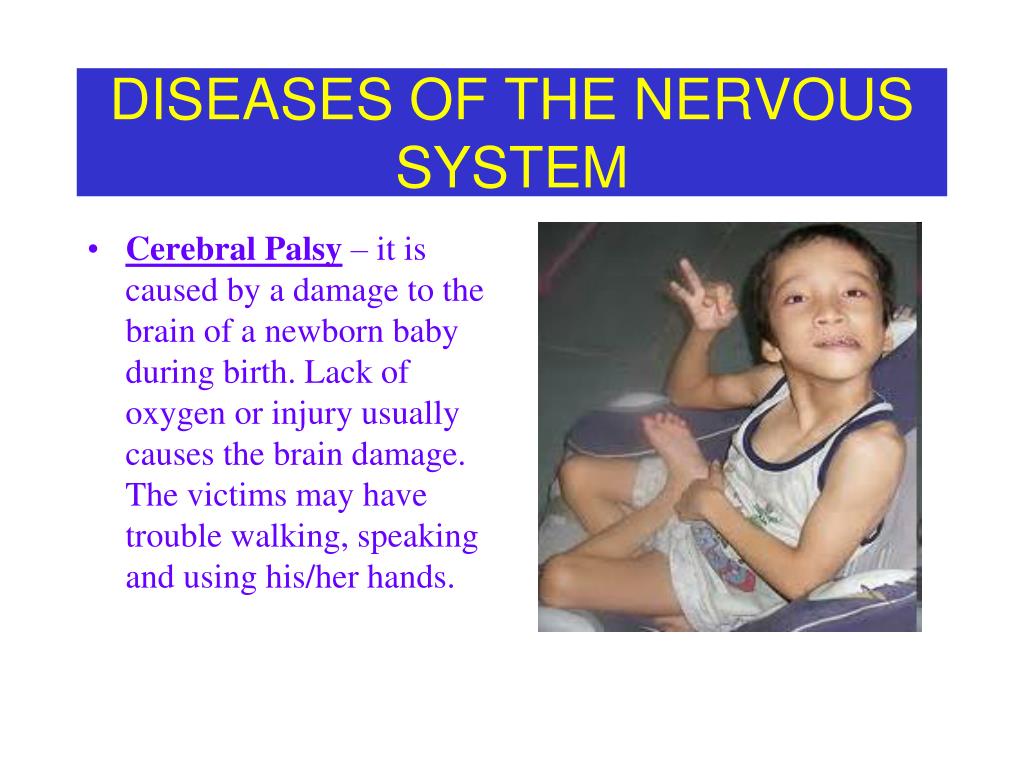 DISEASES OF THE NERVOUS SYSTEM

• Cerebral Palsy – it is caused by a damage to the brain of a newborn baby during birth. Lack of oxygen or injury usually causes the brain damage. The victims may have trouble walking, speaking and using his/her hands.